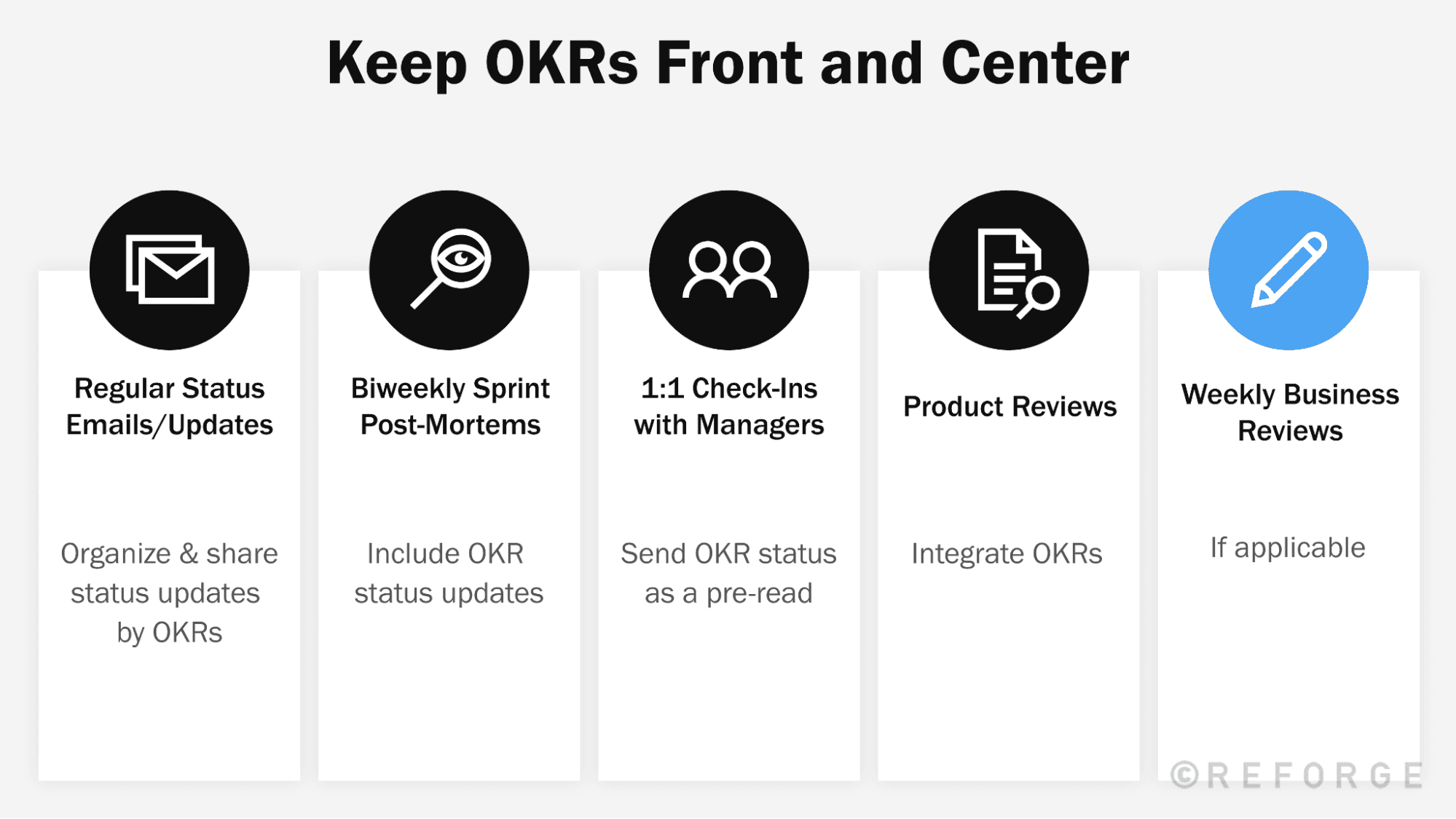 Keep OKRs Front and Center

Regular Status Emails/Updates

Organize & share status updates by OKRs

Biweekly Sprint Post-Mortems

Include OKR status updates

1:1 Check-Ins with Managers

Send OKR status as a pre-read

Product Reviews

Integrate OKRs

Weekly Business Reviews

If applicable

©REFORGE